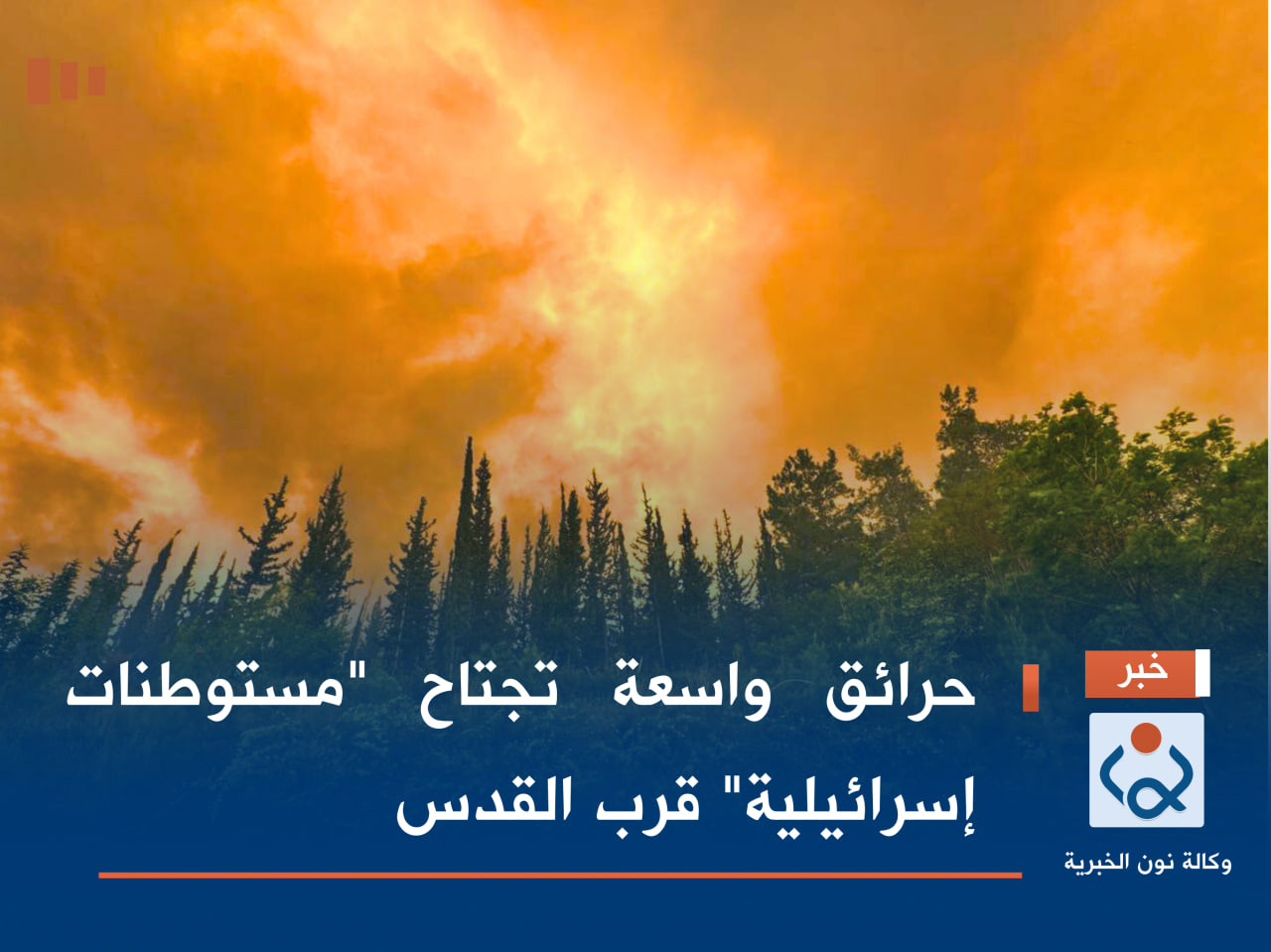 خبر

حرائق واسعة تجتاح "مستوطنات إسرائيلية" قرب القدس

وكالة نون الخبرية